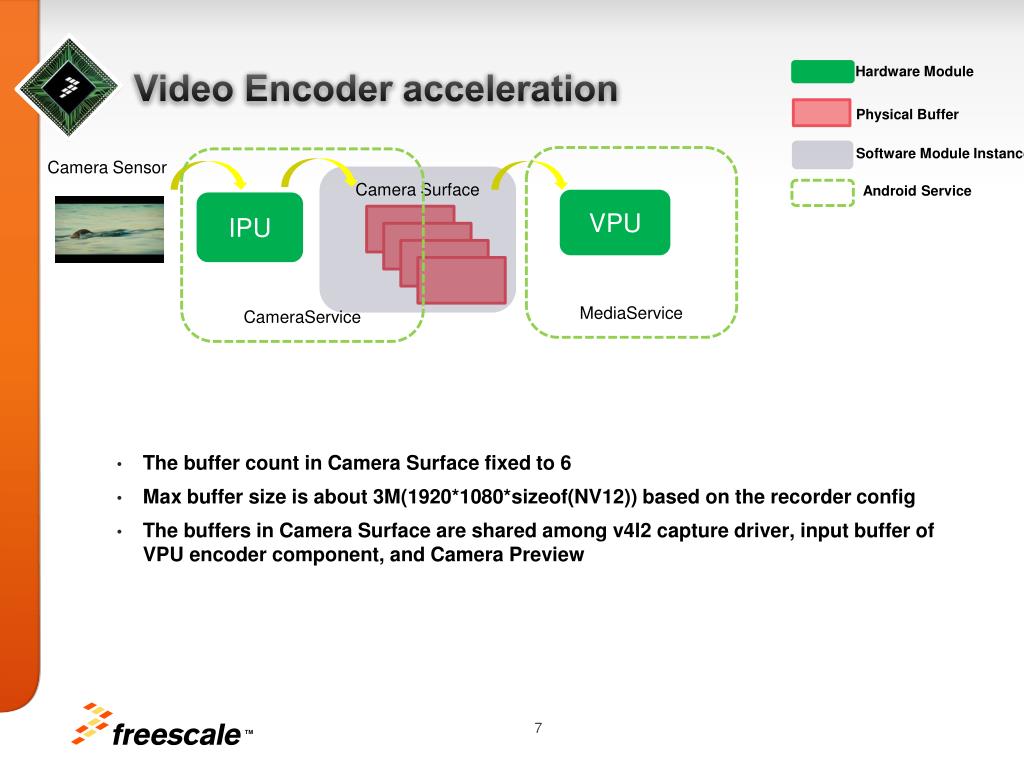 Video Encoder acceleration

Hardware Module
Physical Buffer
Software Module Instanc
Android Service

Camera Sensor
IPU
Camera Surface
VPU
CameraService
MediaService

• The buffer count in Camera Surface fixed to 6
• Max buffer size is about 3M(1920*1080*sizeof(NV12)) based on the recorder config
• The buffers in Camera Surface are shared among v4l2 capture driver, input buffer of VPU encoder component, and Camera Preview

freescale™
7